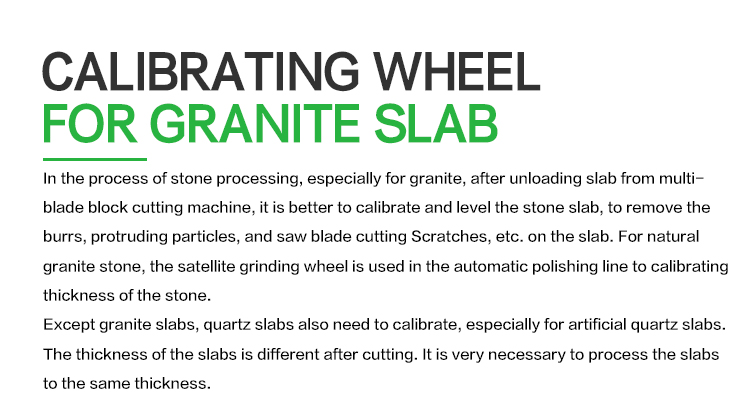 CALIBRATING WHEEL
FOR GRANITE SLAB

In the process of stone processing, especially for granite, after unloading slab from multi-blade block cutting machine, it is better to calibrate and level the stone slab, to remove the burrs, protruding particles, and saw blade cutting Scratches, etc. on the slab. For natural granite stone, the satellite grinding wheel is used in the automatic polishing line to calibrating thickness of the stone.
Except granite slabs, quartz slabs also need to calibrate, especially for artificial quartz slabs. The thickness of the slabs is different after cutting. It is very necessary to process the slabs to the same thickness.